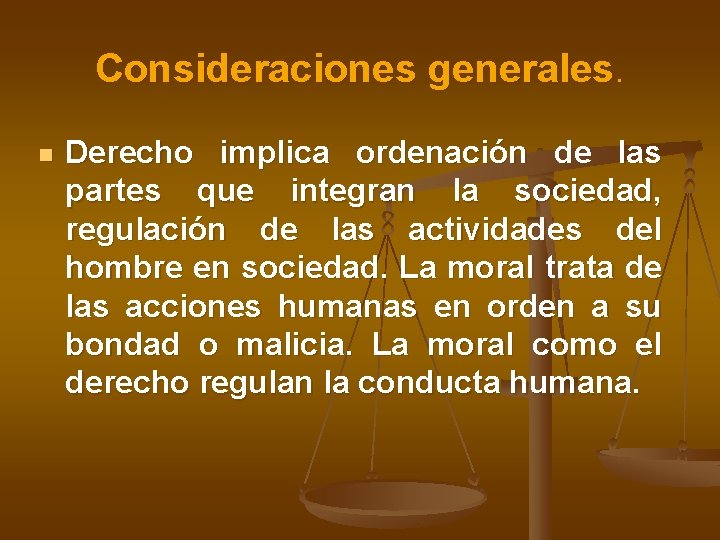 Consideraciones generales.

Derecho implica ordenación de las partes que integran la sociedad, regulación de las actividades del hombre en sociedad. La moral trata de las acciones humanas en orden a su bondad o malicia. La moral como el derecho regulan la conducta humana.